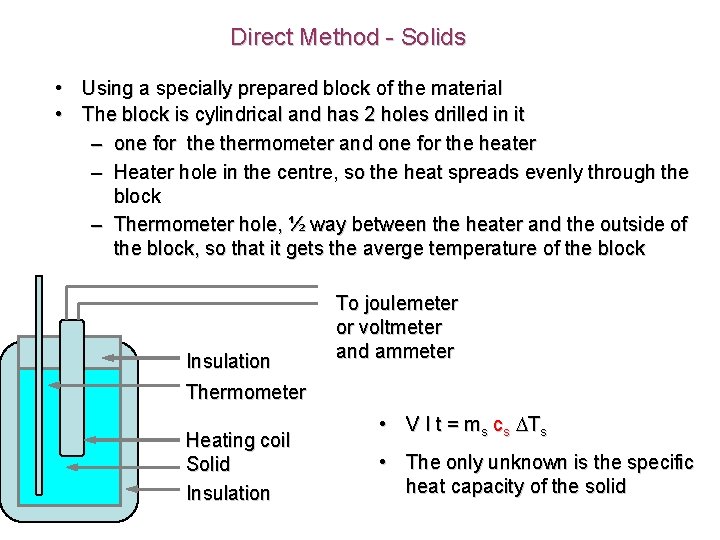 Direct Method - Solids

• Using a specially prepared block of the material
• The block is cylindrical and has 2 holes drilled in it
– one for the thermometer and one for the heater
– Heater hole in the centre, so the heat spreads evenly through the block
– Thermometer hole, ½ way between the heater and the outside of the block, so that it gets the averge temperature of the block

To joulemeter or voltmeter and ammeter

Insulation
Thermometer
Heating coil
Solid
Insulation

• $V I t = m_s c_s \Delta T_s$
• The only unknown is the specific heat capacity of the solid